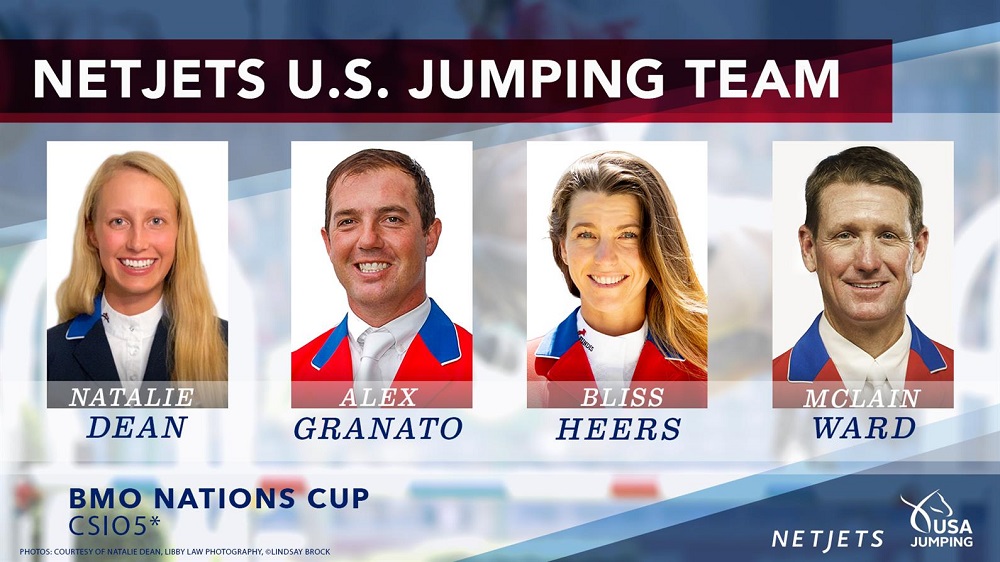 NETJETS U.S. JUMPING TEAM

NATALIE DEAN

ALEX GRANATO

BLISS HEERS

MCLAIN WARD

BMO NATIONS CUP
CSIO5*

PHOTOS: COURTESY OF NATALIE DEAN, LIBBY LAW PHOTOGRAPHY, ©LINDSAY BROCK

NETJETS

USA JUMPING